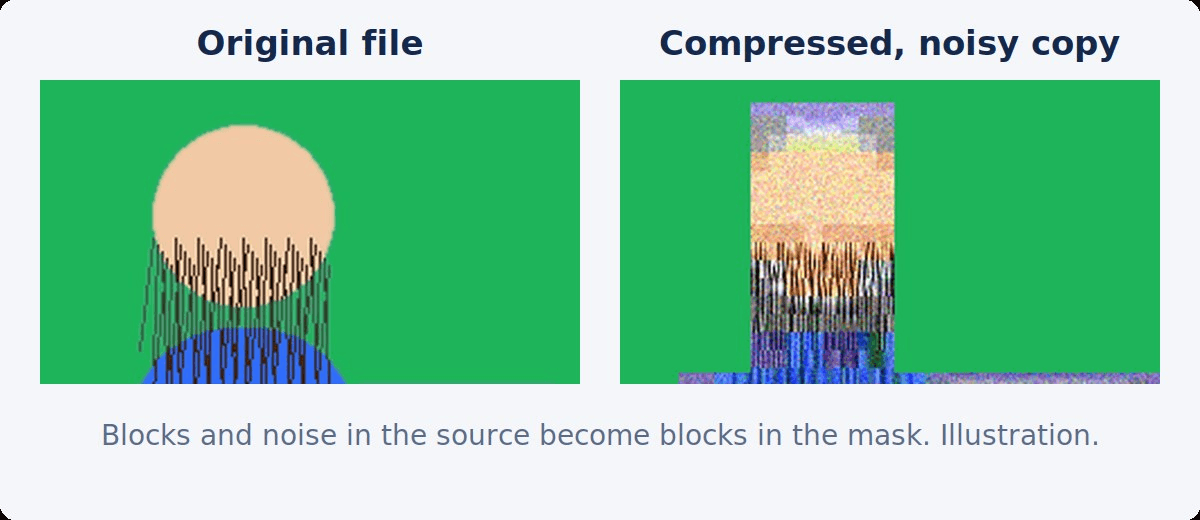 Original file

Compressed, noisy copy

Blocks and noise in the source become blocks in the mask. Illustration.